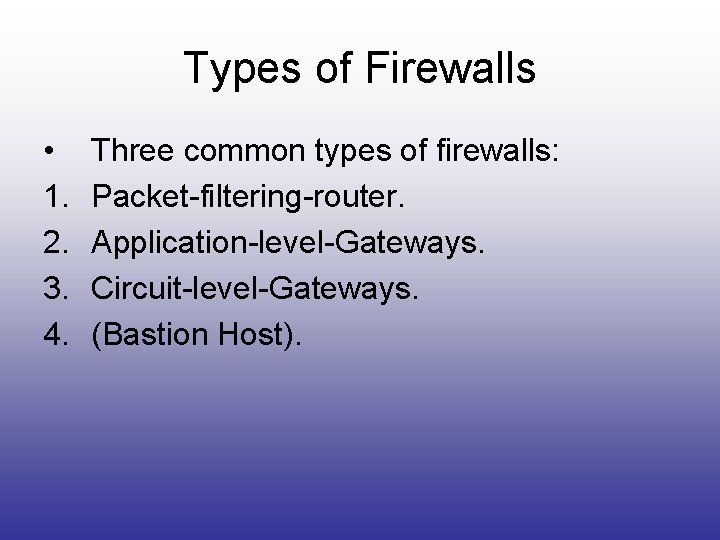 Types of Firewalls

• Three common types of firewalls:
1. Packet-filtering-router.
2. Application-level-Gateways.
3. Circuit-level-Gateways.
4. (Bastion Host).